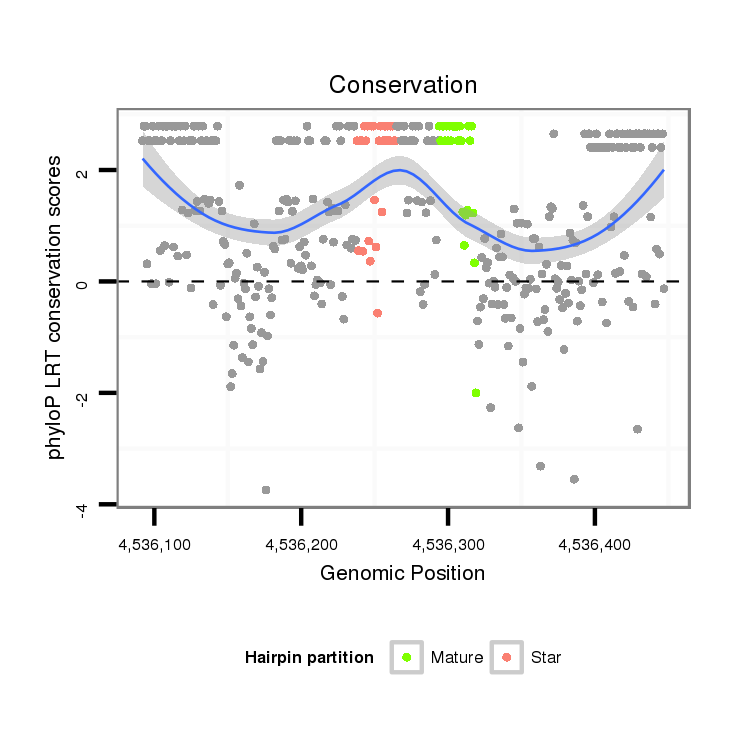 Conservation

phyloP LRT conservation scores

2
0
-2
-4

4,536,100
4,536,200
4,536,300
4,536,400

Genomic Position

Hairpin partition
Mature
Star